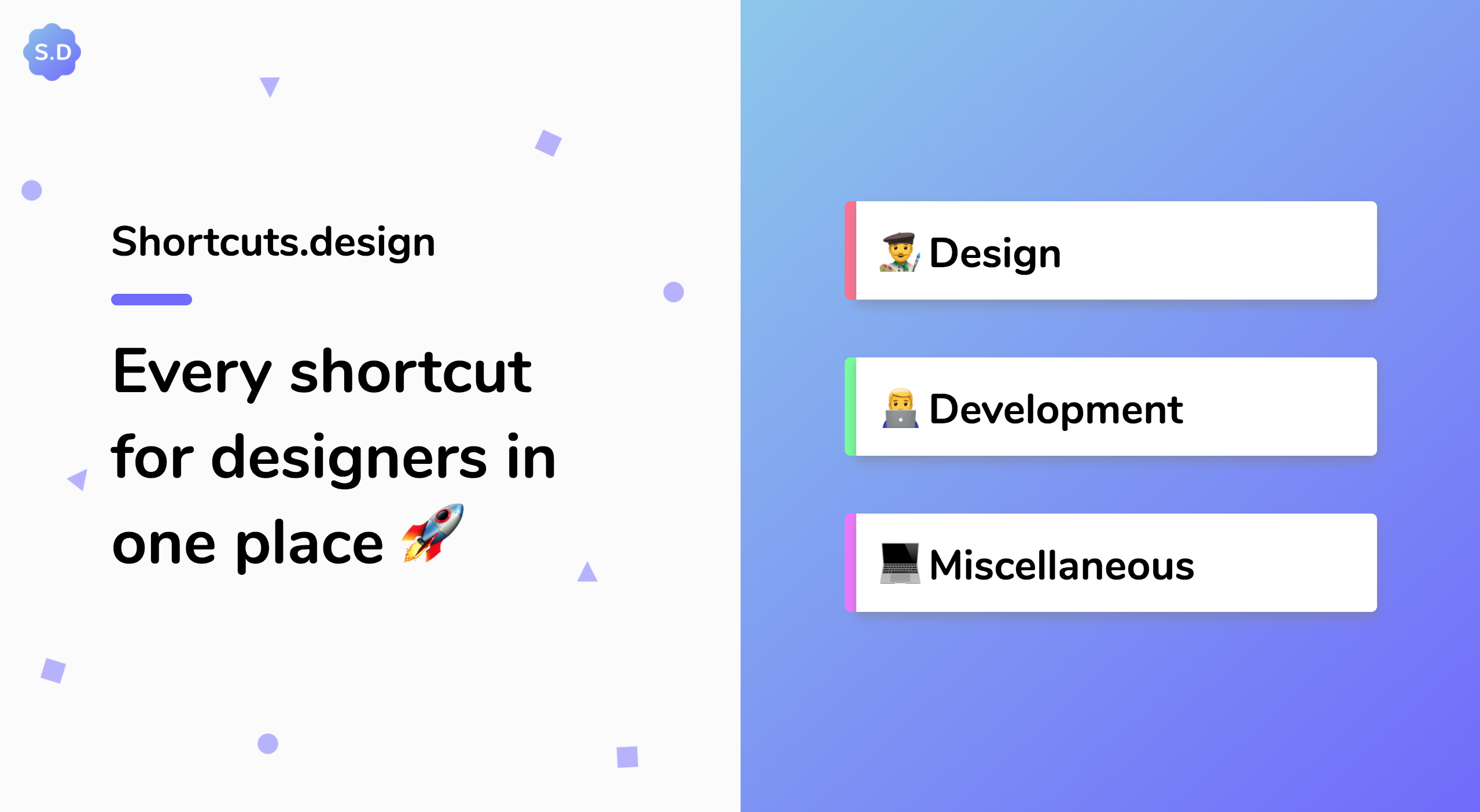 S.D

Shortcuts.design

Every shortcut for designers in one place 🚀

👨‍🎨 Design

👨‍💻 Development

💻 Miscellaneous